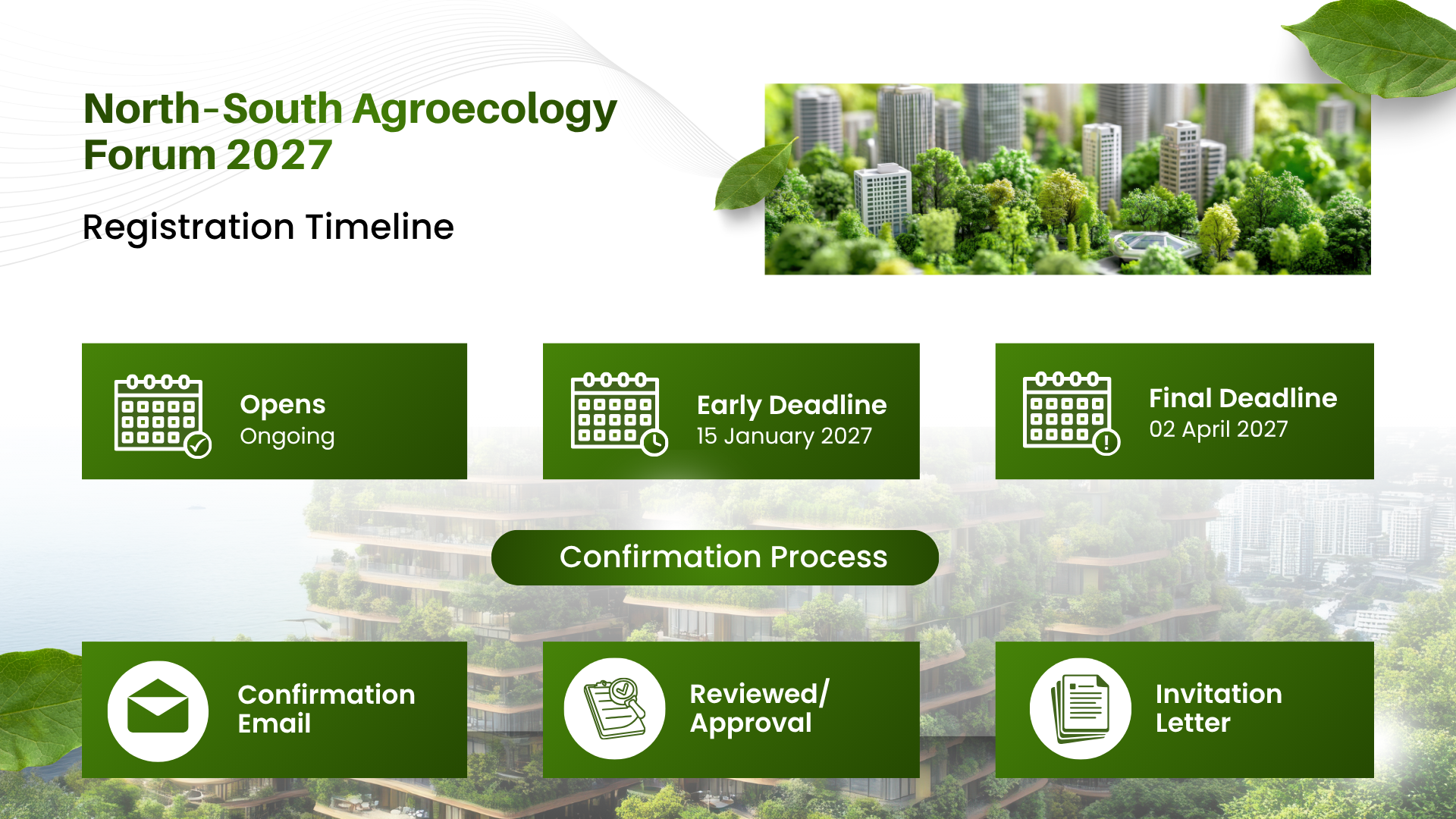 North-South Agroecology Forum 2027

Registration Timeline

Opens
Ongoing

Early Deadline
15 January 2027

Final Deadline
02 April 2027

Confirmation Process

Confirmation Email

Reviewed/ Approval

Invitation Letter